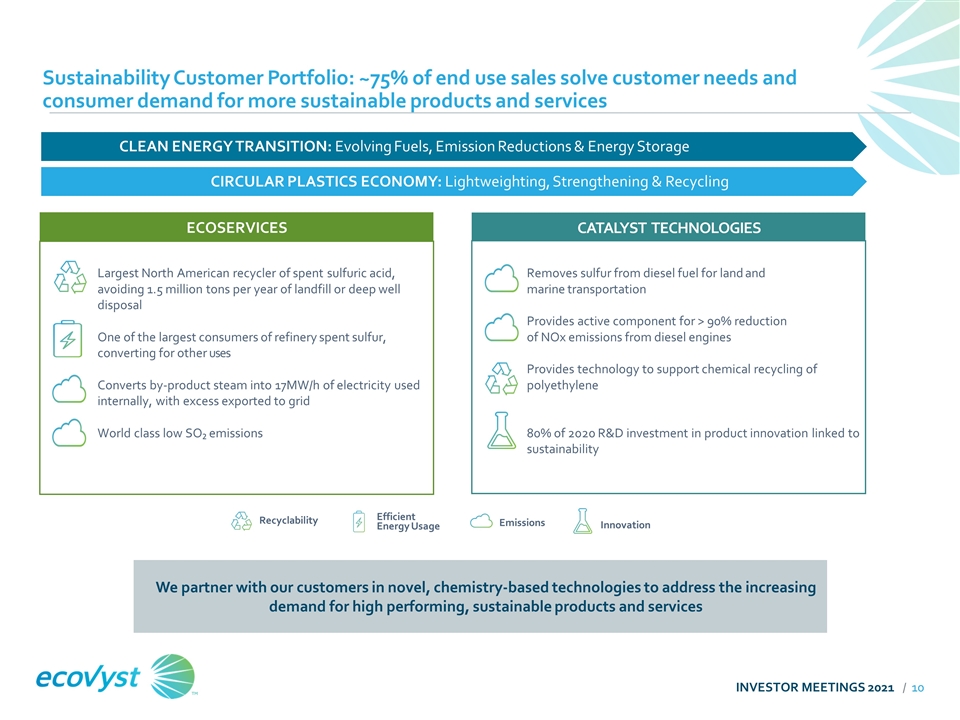 Sustainability Customer Portfolio: ~75% of end use sales solve customer needs and consumer demand for more sustainable products and services

CLEAN ENERGY TRANSITION: Evolving Fuels, Emission Reductions & Energy Storage

CIRCULAR PLASTICS ECONOMY: Lightweighting, Strengthening & Recycling

ECOSERVICES

Largest North American recycler of spent sulfuric acid, avoiding 1.5 million tons per year of landfill or deep well disposal

One of the largest consumers of refinery spent sulfur, converting for other uses

Converts by-product steam into 17MW/h of electricity used internally, with excess exported to grid

World class low $SO_2$ emissions

CATALYST TECHNOLOGIES

Removes sulfur from diesel fuel for land and marine transportation

Provides active component for > 90% reduction of NOx emissions from diesel engines

Provides technology to support chemical recycling of polyethylene

80% of 2020 R&D investment in product innovation linked to sustainability

Recyclability

Efficient Energy Usage

Emissions

Innovation

We partner with our customers in novel, chemistry-based technologies to address the increasing demand for high performing, sustainable products and services

ecovyst

INVESTOR MEETINGS 2021 / 10